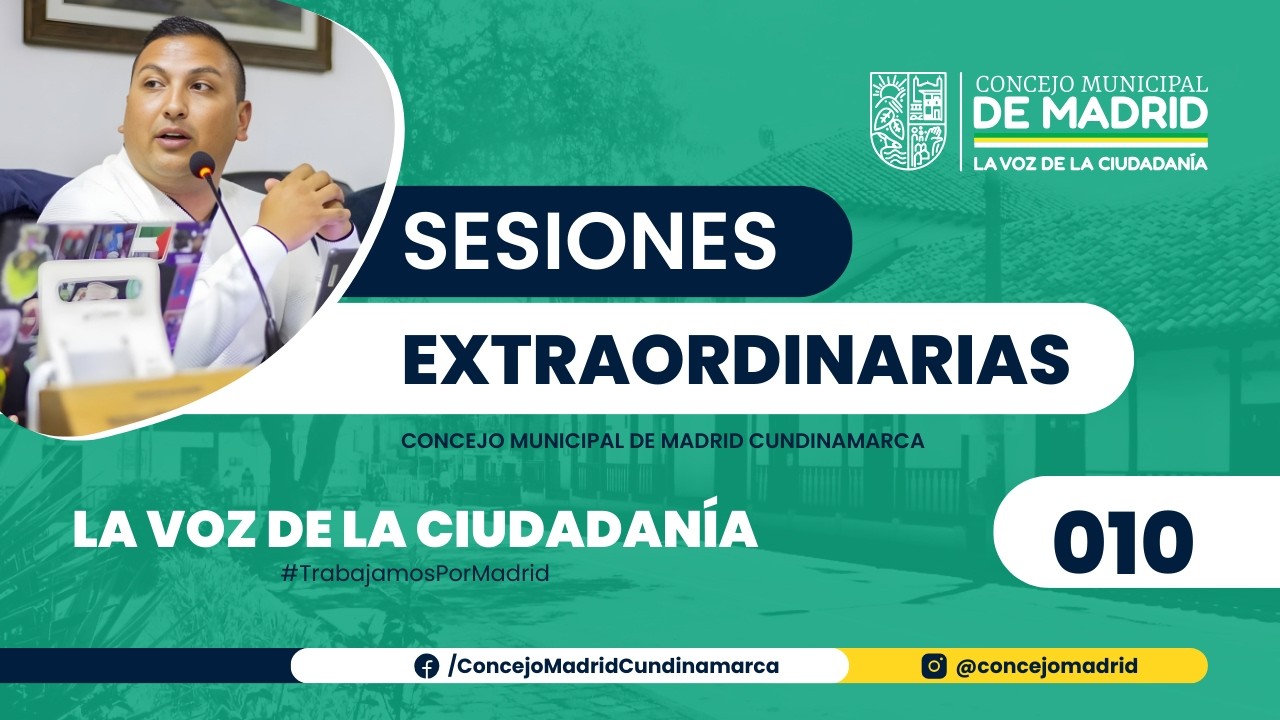 CONCEJO MUNICIPAL
DE MADRID
LA VOZ DE LA CIUDADANÍA

SESIONES
EXTRAORDINARIAS

CONCEJO MUNICIPAL DE MADRID CUNDINAMARCA

LA VOZ DE LA CIUDADANÍA
#TrabajamosPorMadrid

010

/ConcejoMadridCundinamarca
@concejomadrid